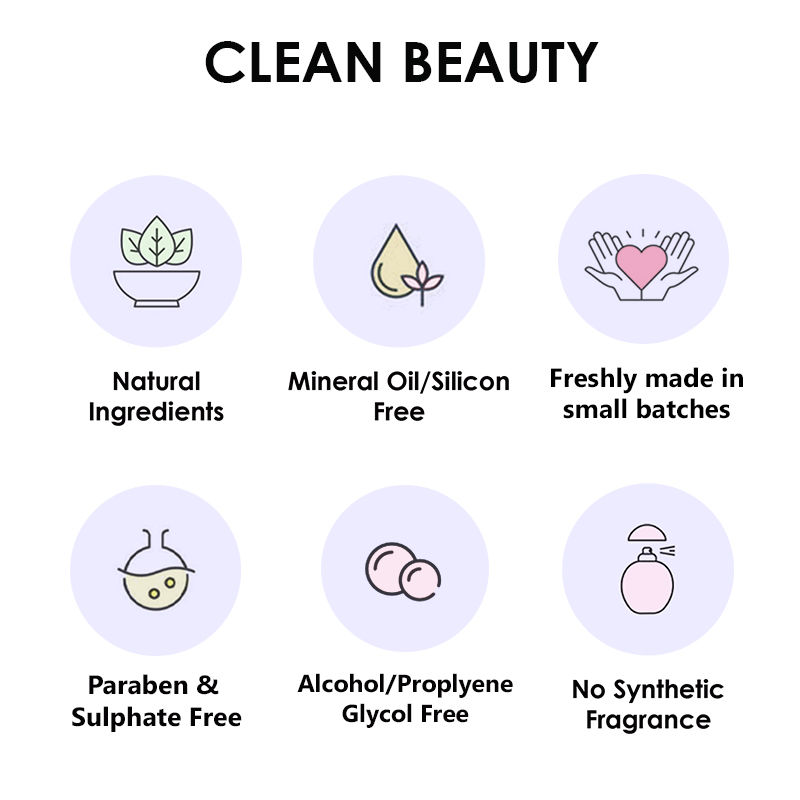 CLEAN BEAUTY

Natural Ingredients

Mineral Oil/Silicon Free

Freshly made in small batches

Paraben & Sulphate Free

Alcohol/Proplyene Glycol Free

No Synthetic Fragrance